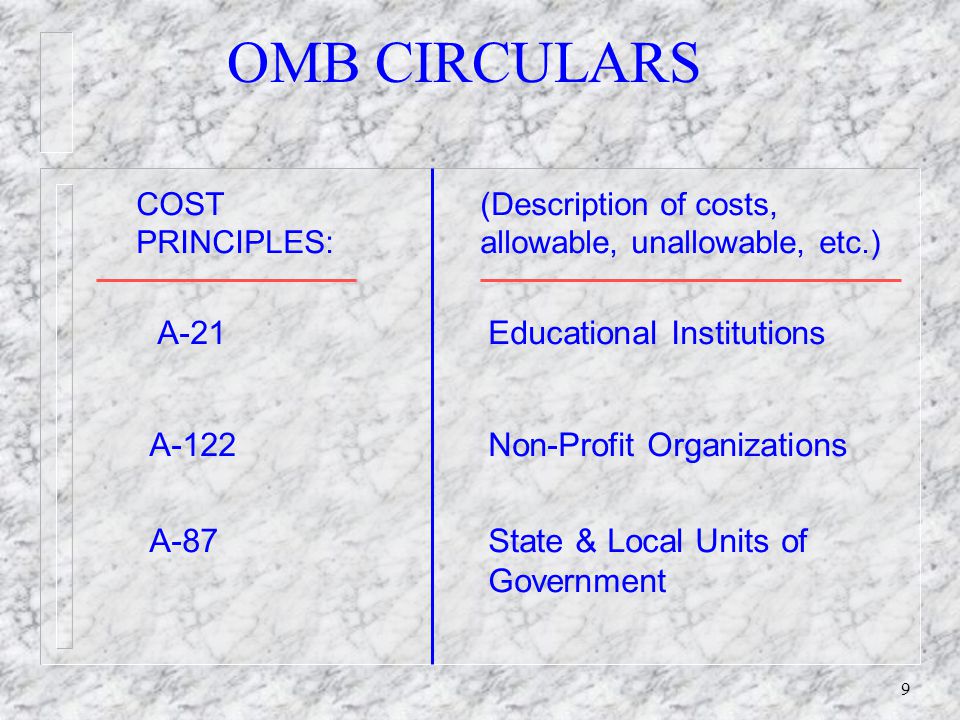 OMB CIRCULARS

| COST PRINCIPLES: | (Description of costs, allowable, unallowable, etc.) |
|---|---|
| A-21 | Educational Institutions |
| A-122 | Non-Profit Organizations |
| A-87 | State & Local Units of Government |

9